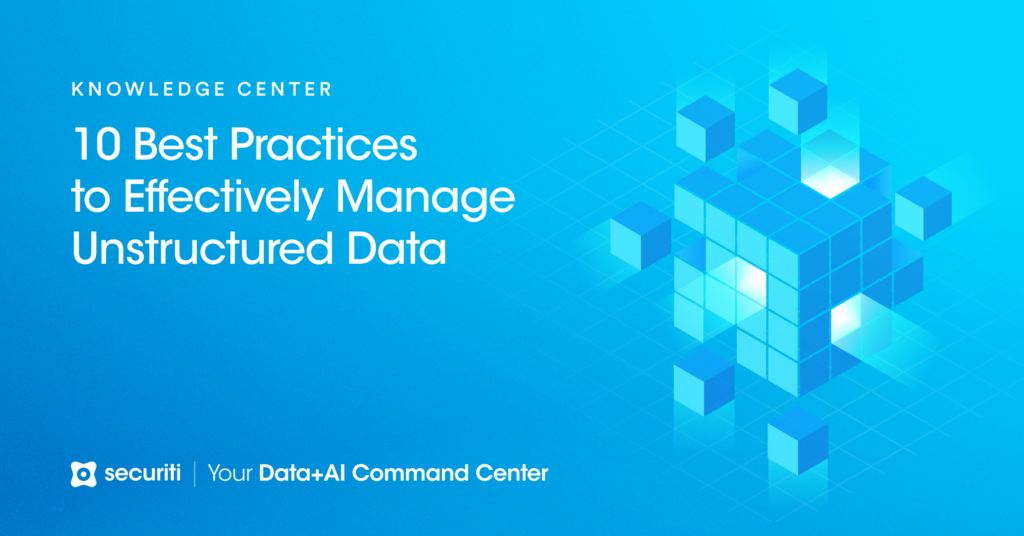 KNOWLEDGE CENTER

10 Best Practices to Effectively Manage Unstructured Data

securiti | Your Data+AI Command Center